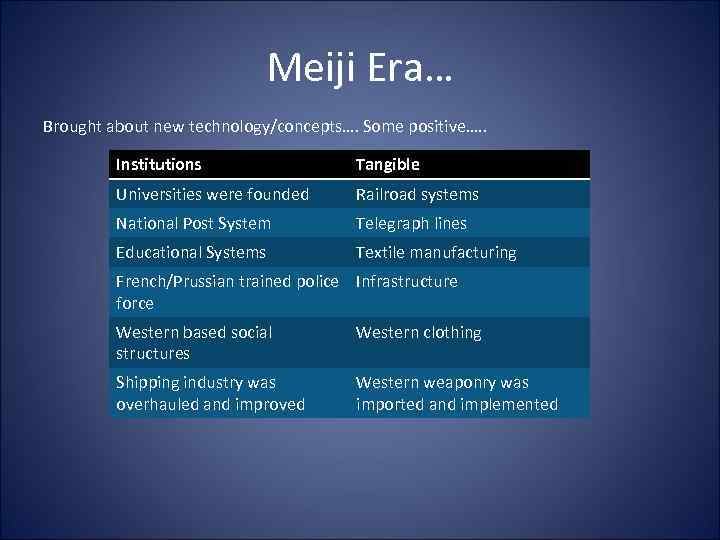 Meiji Era…

Brought about new technology/concepts…. Some positive…..

| Institutions | Tangible |
|---|---|
| Universities were founded | Railroad systems |
| National Post System | Telegraph lines |
| Educational Systems | Textile manufacturing |
| French/Prussian trained police force | Infrastructure |
| Western based social structures | Western clothing |
| Shipping industry was overhauled and improved | Western weaponry was imported and implemented |